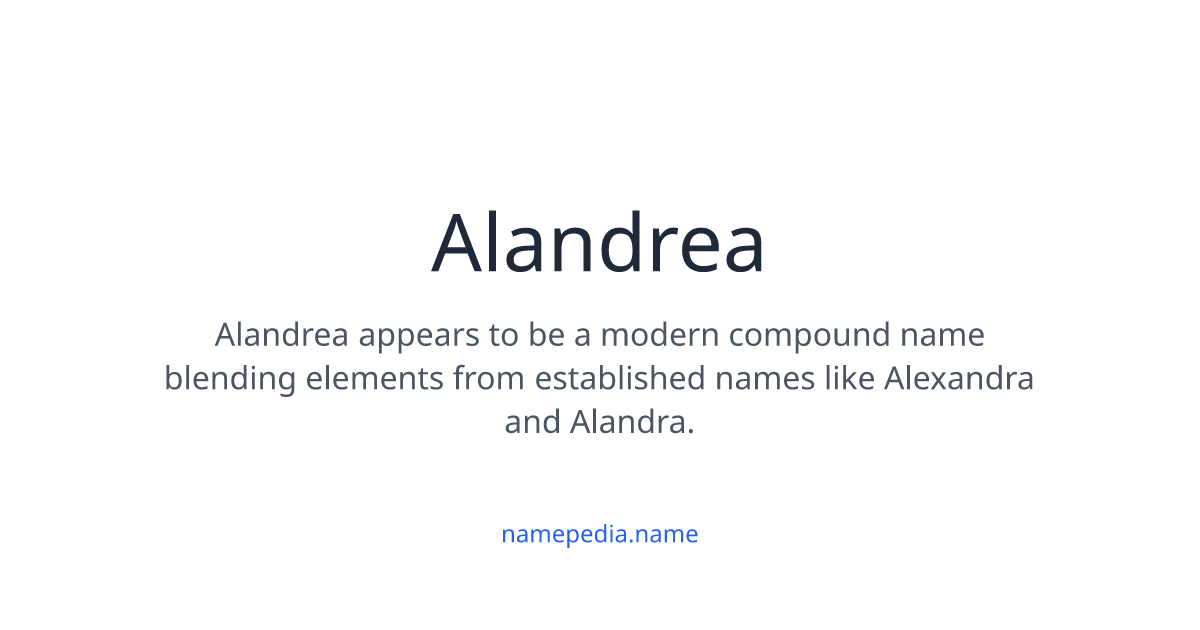 Alandrea

Alandrea appears to be a modern compound name blending elements from established names like Alexandra and Alandra.

namepedia.name